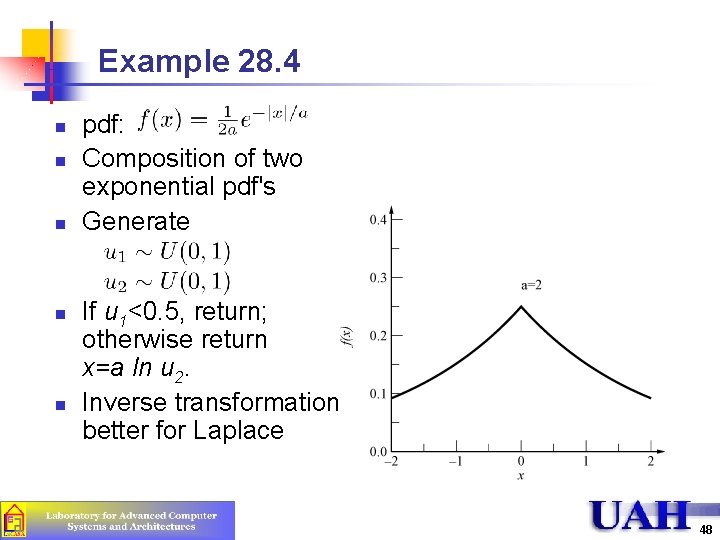 Example 28.4

pdf: $f(x) = \frac{1}{2a}e^{-|x|/a}$

Composition of two exponential pdf's

Generate
$u_1 \sim U(0,1)$
$u_2 \sim U(0,1)$

If $u_1$<0.5, return; otherwise return $x$=$a$ $ln$ $u_2$.

Inverse transformation better for Laplace

0.4
0.3
0.2
0.1
0.0
f(x)
a=2
−2
−1
0
1
2
x

Laboratory for Advanced Computer Systems and Architectures

UAH

48